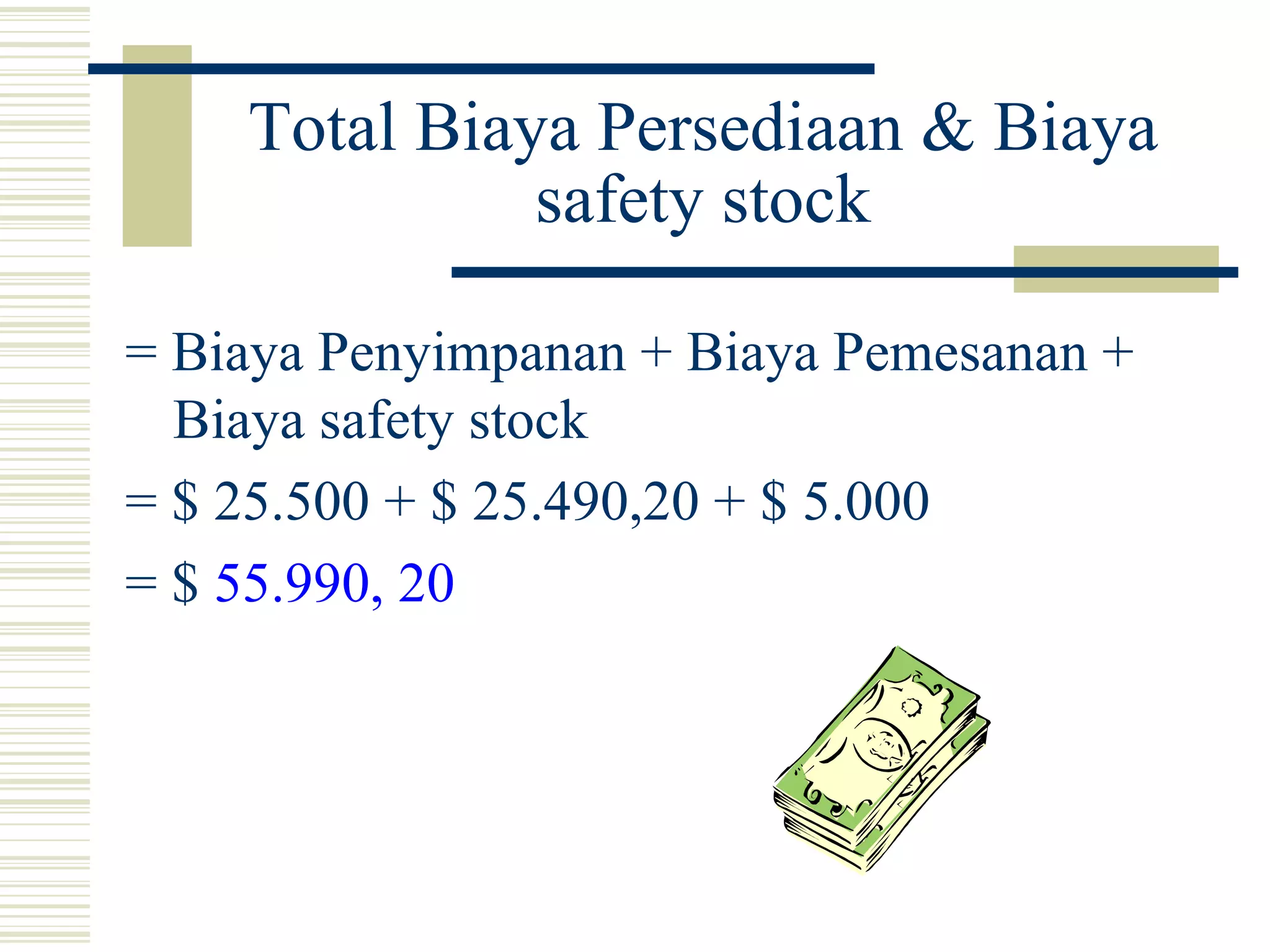 Total Biaya Persediaan & Biaya safety stock

= Biaya Penyimpanan + Biaya Pemesanan + Biaya safety stock

= \$ 25.500 + \$ 25.490,20 + \$ 5.000

= \$ 55.990, 20